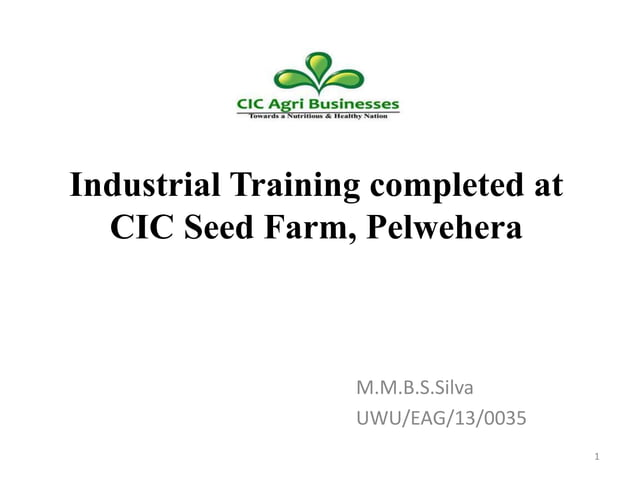 CIC Agri Businesses
Towards a Nutritious & Healthy Nation

Industrial Training completed at CIC Seed Farm, Pelwehera

M.M.B.S.Silva
UWU/EAG/13/0035

1